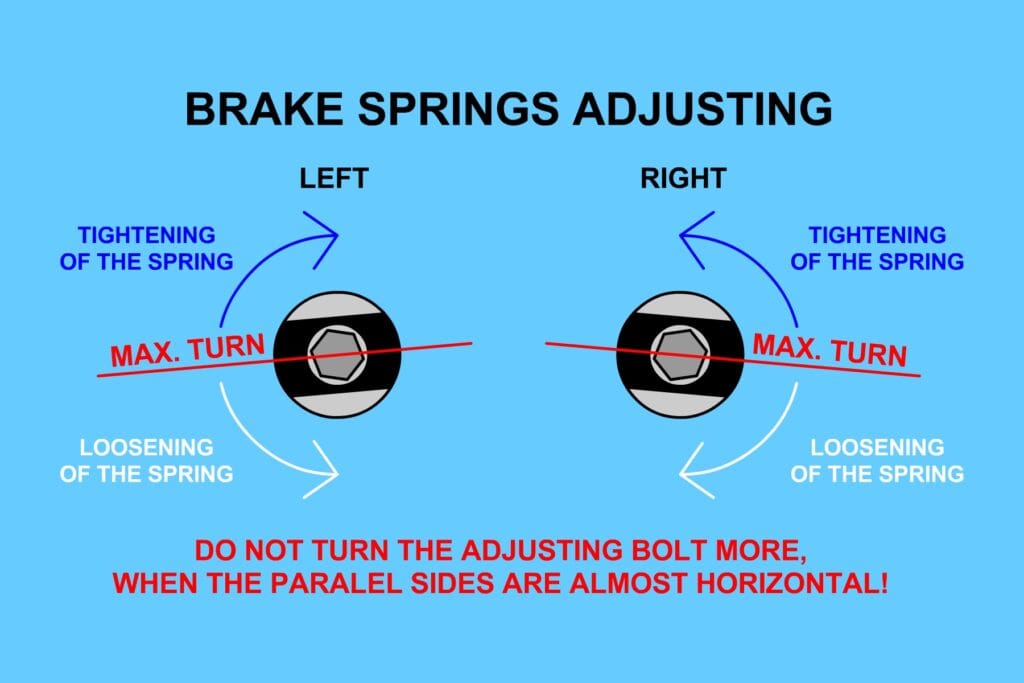 BRAKE SPRINGS ADJUSTING

LEFT

TIGHTENING OF THE SPRING

MAX. TURN

LOOSENING OF THE SPRING

RIGHT

TIGHTENING OF THE SPRING

MAX. TURN

LOOSENING OF THE SPRING

DO NOT TURN THE ADJUSTING BOLT MORE, WHEN THE PARALEL SIDES ARE ALMOST HORIZONTAL!